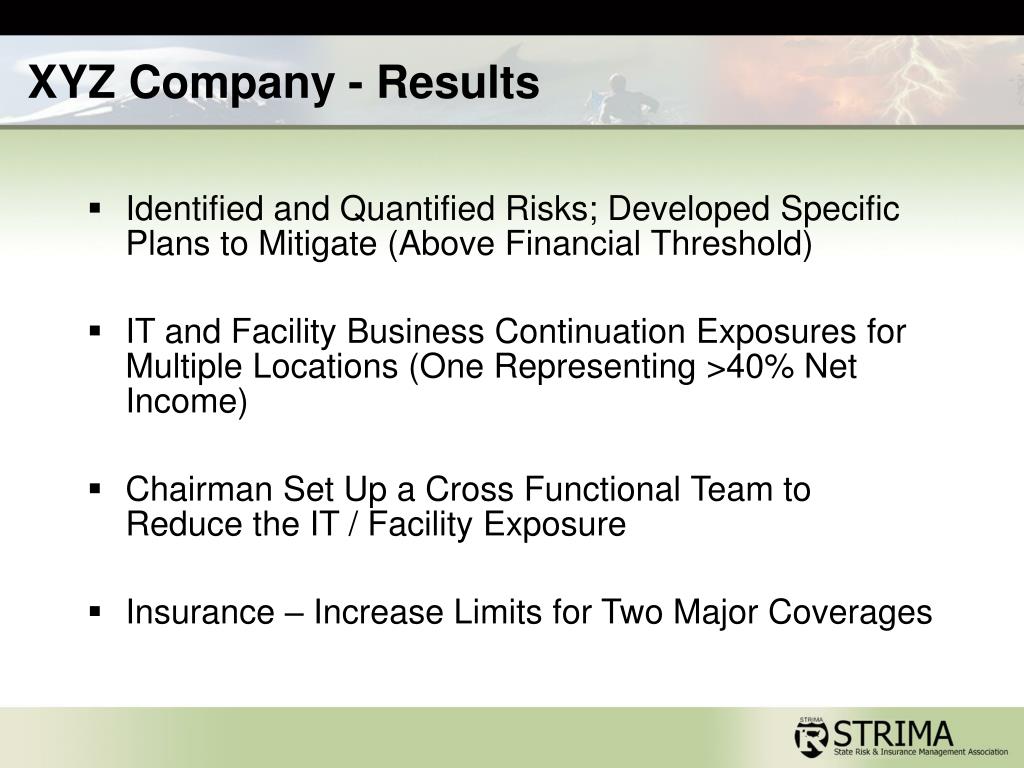 XYZ Company - Results

▪ Identified and Quantified Risks; Developed Specific Plans to Mitigate (Above Financial Threshold)

▪ IT and Facility Business Continuation Exposures for Multiple Locations (One Representing >40% Net Income)

▪ Chairman Set Up a Cross Functional Team to Reduce the IT / Facility Exposure

▪ Insurance – Increase Limits for Two Major Coverages

STRIMA
STRIMA
State Risk & Insurance Management Association